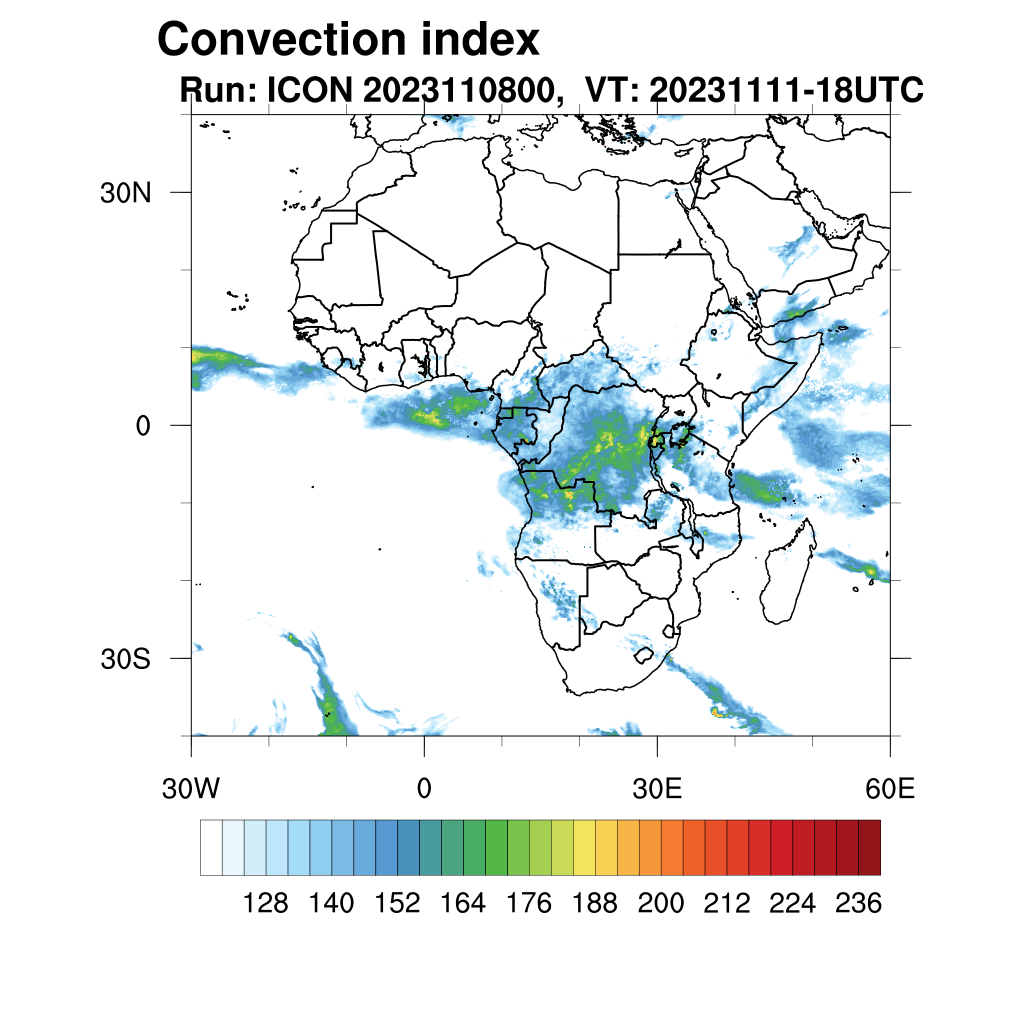 Convection index
Run: ICON 2023110800, VT: 20231111-18UTC

30N
0
30S

30W 0 30E 60E

128 140 152 164 176 188 200 212 224 236